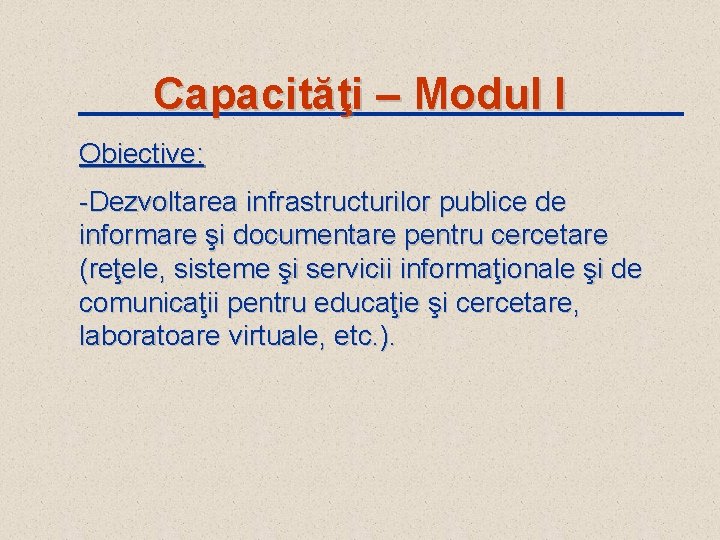 Capacităţi – Modul I

Obiective:

-Dezvoltarea infrastructurilor publice de informare şi documentare pentru cercetare (reţele, sisteme şi servicii informaţionale şi de comunicaţii pentru educaţie şi cercetare, laboratoare virtuale, etc.).